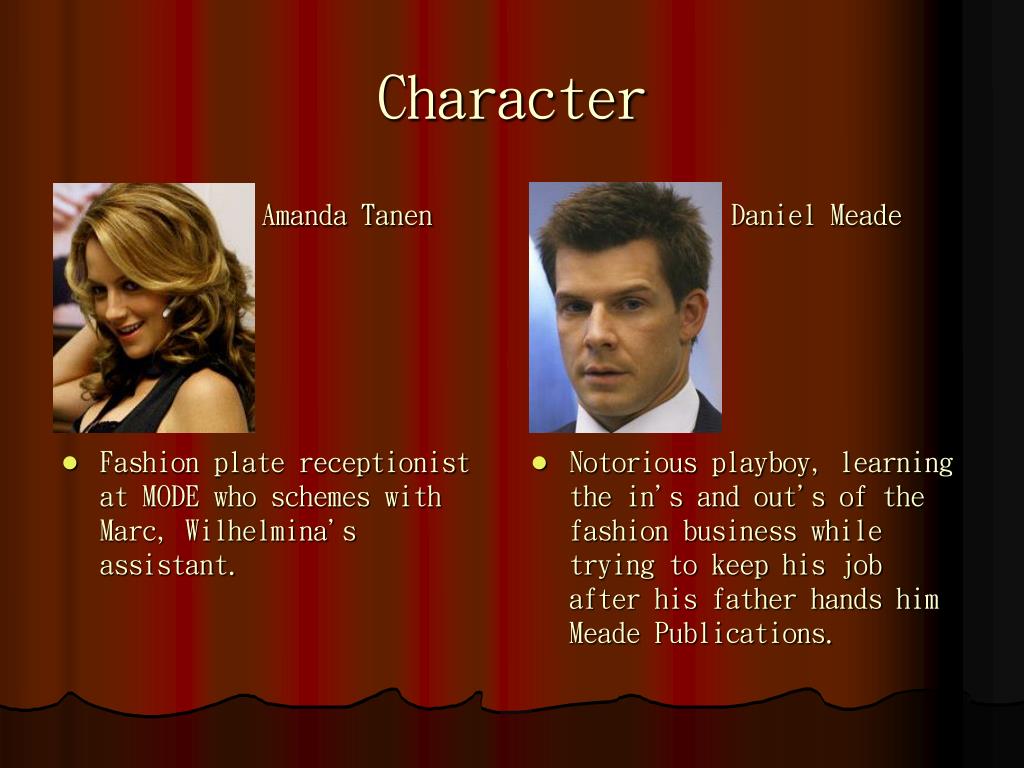 Character

Amanda Tanen

- Fashion plate receptionist at MODE who schemes with Marc, Wilhelmina's assistant.

Daniel Meade

- Notorious playboy, learning the in's and out's of the fashion business while trying to keep his job after his father hands him Meade Publications.